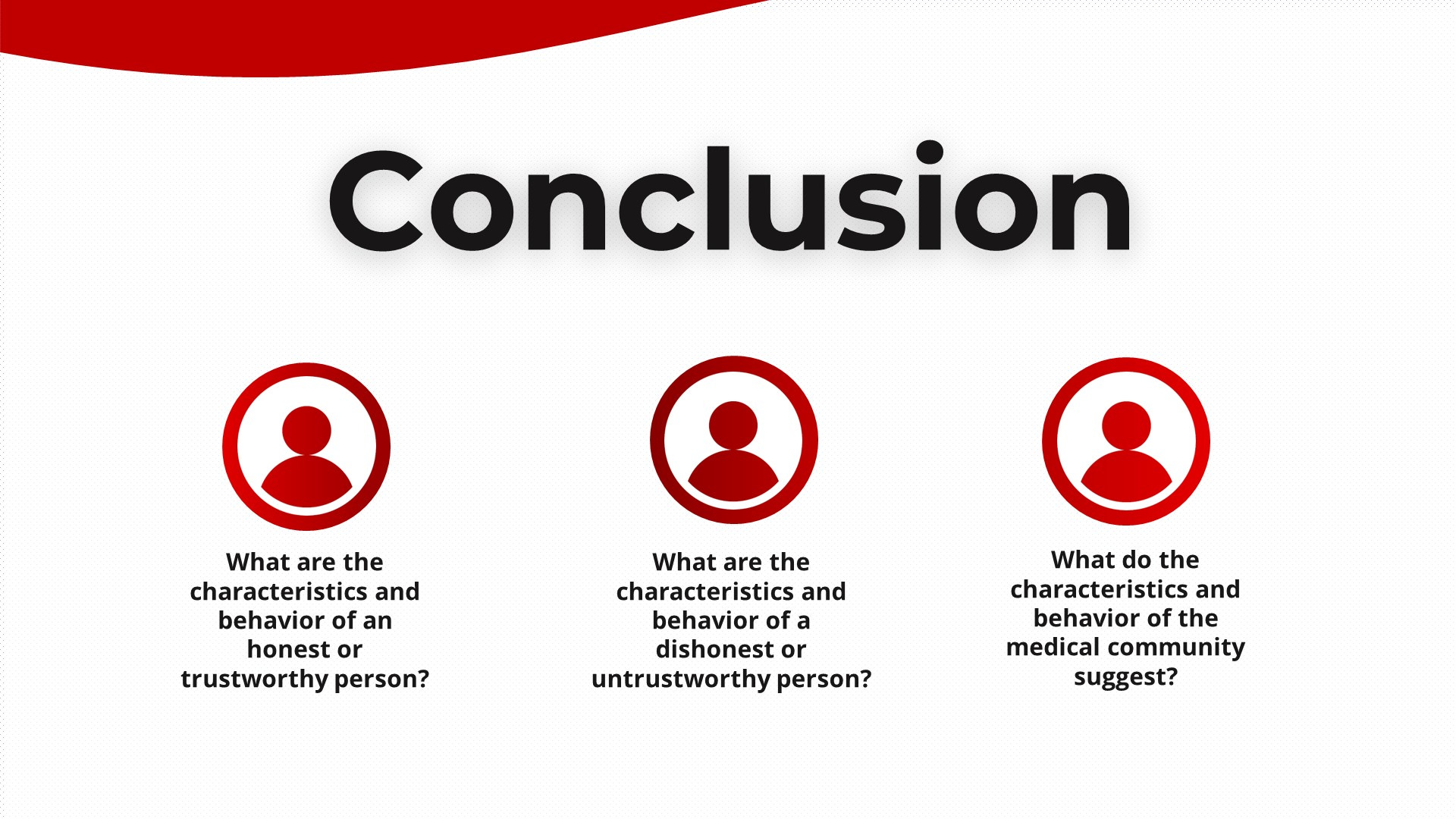 Conclusion

What are the characteristics and behavior of an honest or trustworthy person?

What are the characteristics and behavior of a dishonest or untrustworthy person?

What do the characteristics and behavior of the medical community suggest?